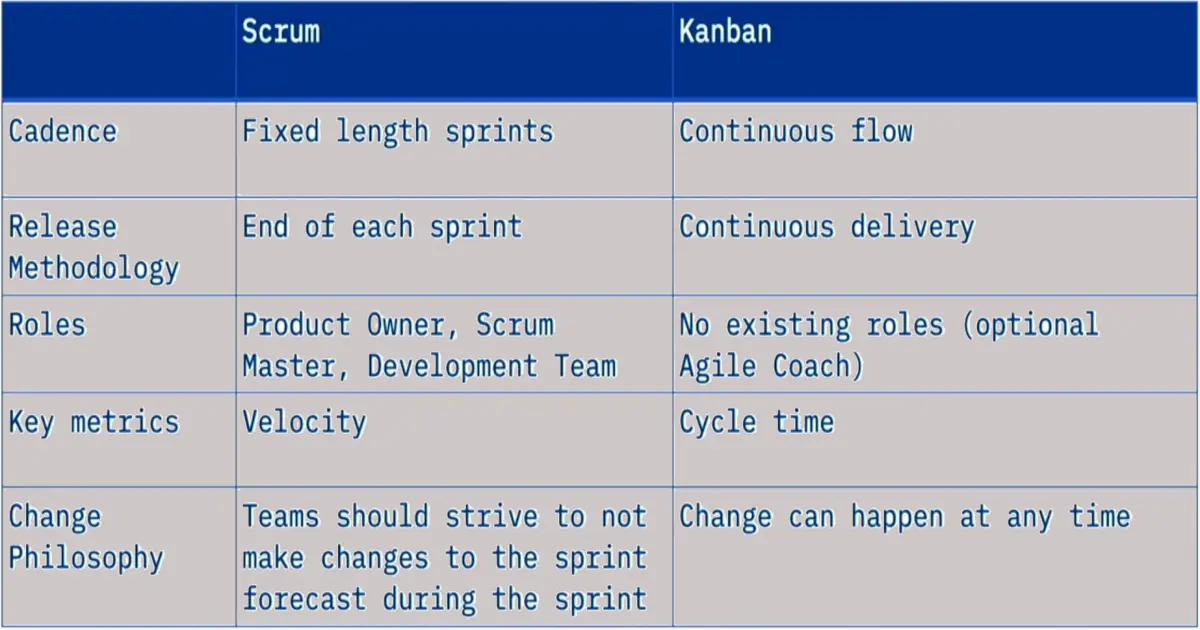 | | Scrum | Kanban |
|---|---|---|
| Cadence | Fixed length sprints | Continuous flow |
| Release Methodology | End of each sprint | Continuous delivery |
| Roles | Product Owner, Scrum Master, Development Team | No existing roles (optional Agile Coach) |
| Key metrics | Velocity | Cycle time |
| Change Philosophy | Teams should strive to not make changes to the sprint forecast during the sprint | Change can happen at any time |